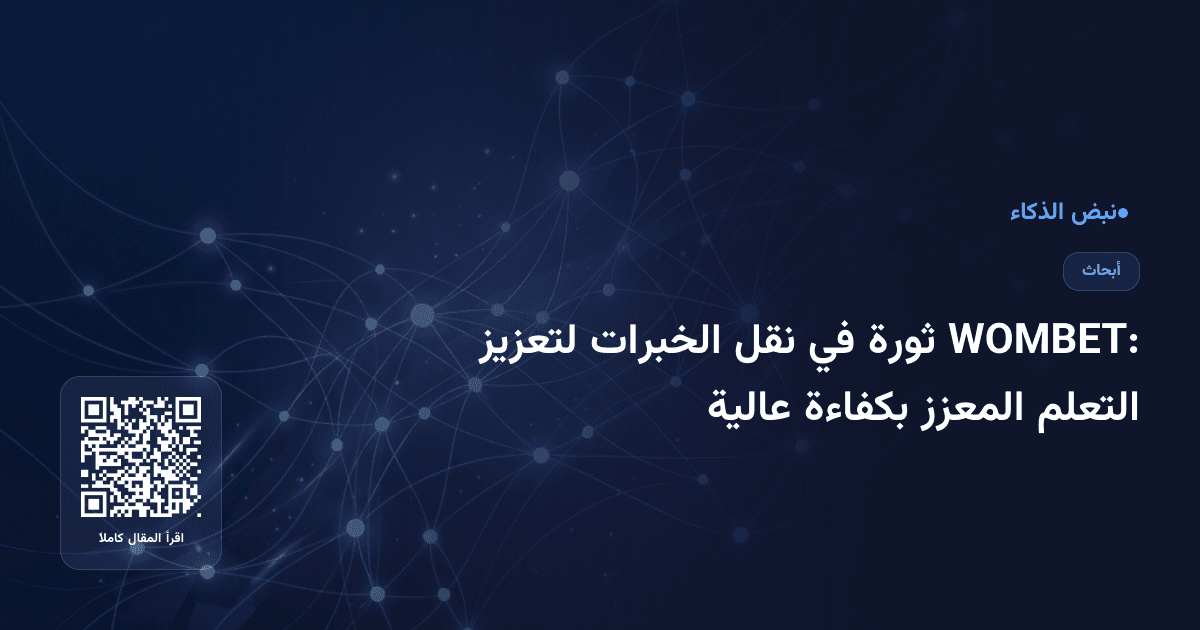 نبض الذكاء

أبحاث

WOMBET: ثورة في نقل الخبرات لتعزيز التعلم المعزز بكفاءة عالية

اقرأ المقال كاملا